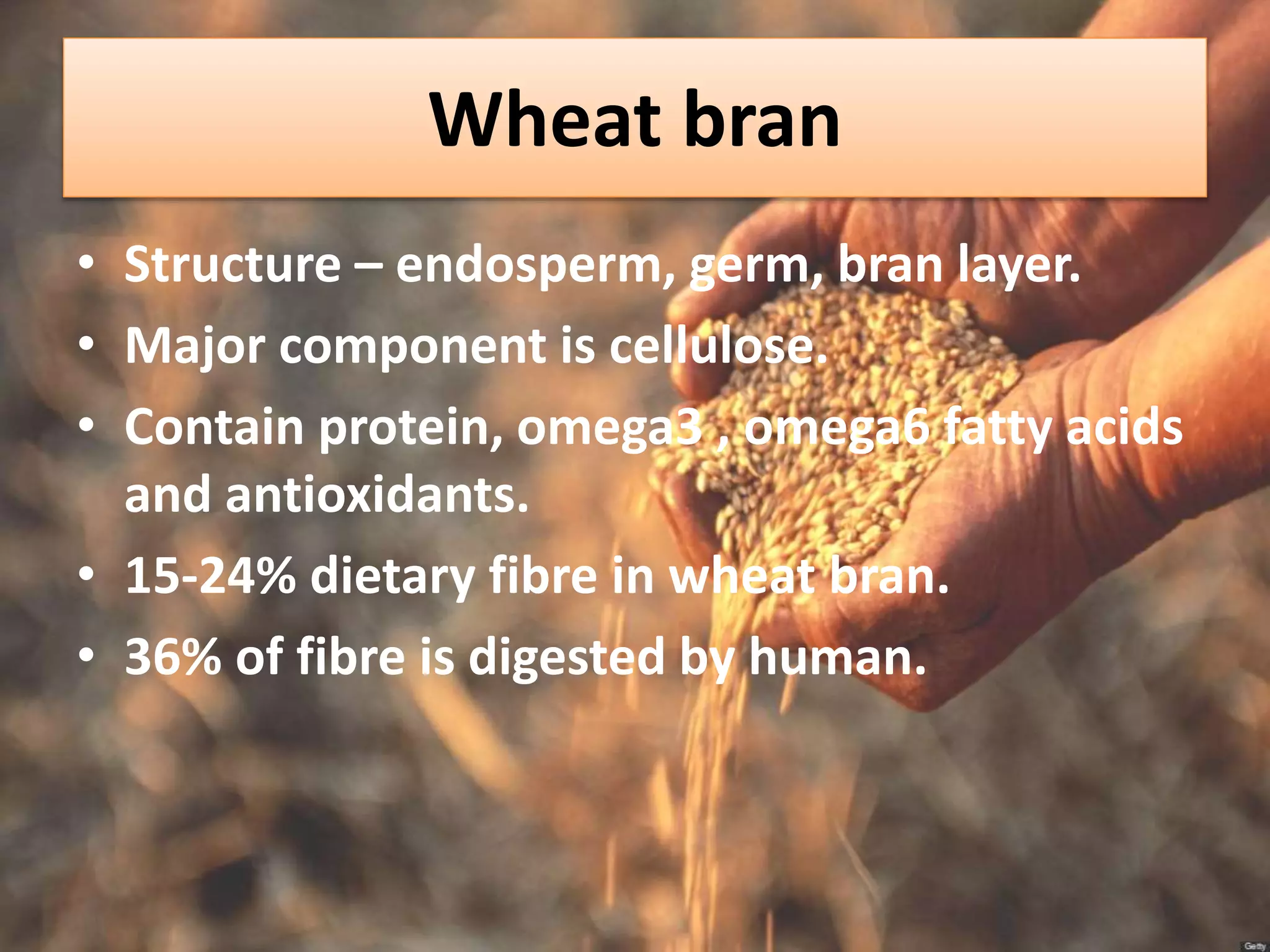 Wheat bran

• Structure – endosperm, germ, bran layer.
• Major component is cellulose.
• Contain protein, omega3 , omega6 fatty acids and antioxidants.
• 15-24% dietary fibre in wheat bran.
• 36% of fibre is digested by human.

Getty